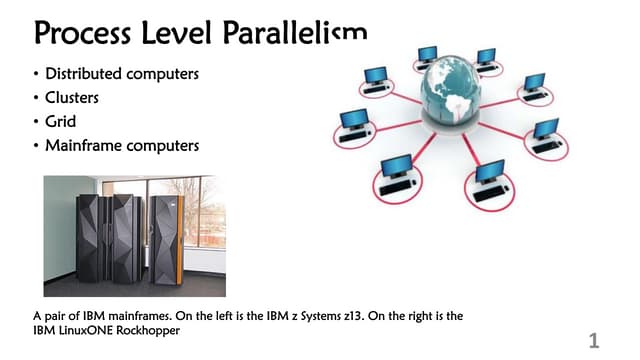 Process Level Parallelism

• Distributed computers
• Clusters
• Grid
• Mainframe computers

A pair of IBM mainframes. On the left is the IBM z Systems z13. On the right is the IBM LinuxONE Rockhopper

1